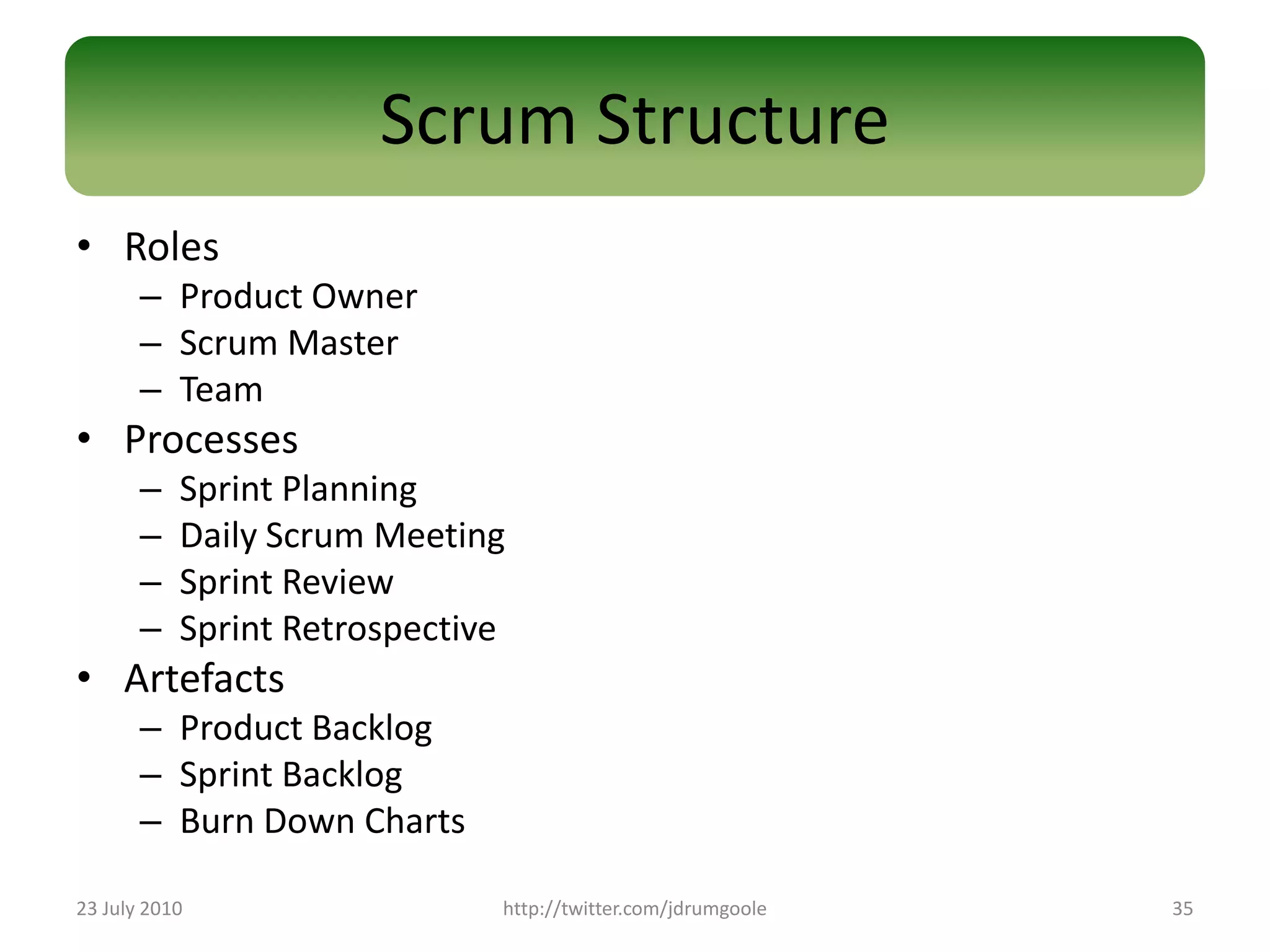 Scrum Structure

• Roles
– Product Owner
– Scrum Master
– Team
• Processes
– Sprint Planning
– Daily Scrum Meeting
– Sprint Review
– Sprint Retrospective
• Artefacts
– Product Backlog
– Sprint Backlog
– Burn Down Charts

23 July 2010 http://twitter.com/jdrumgoole 35